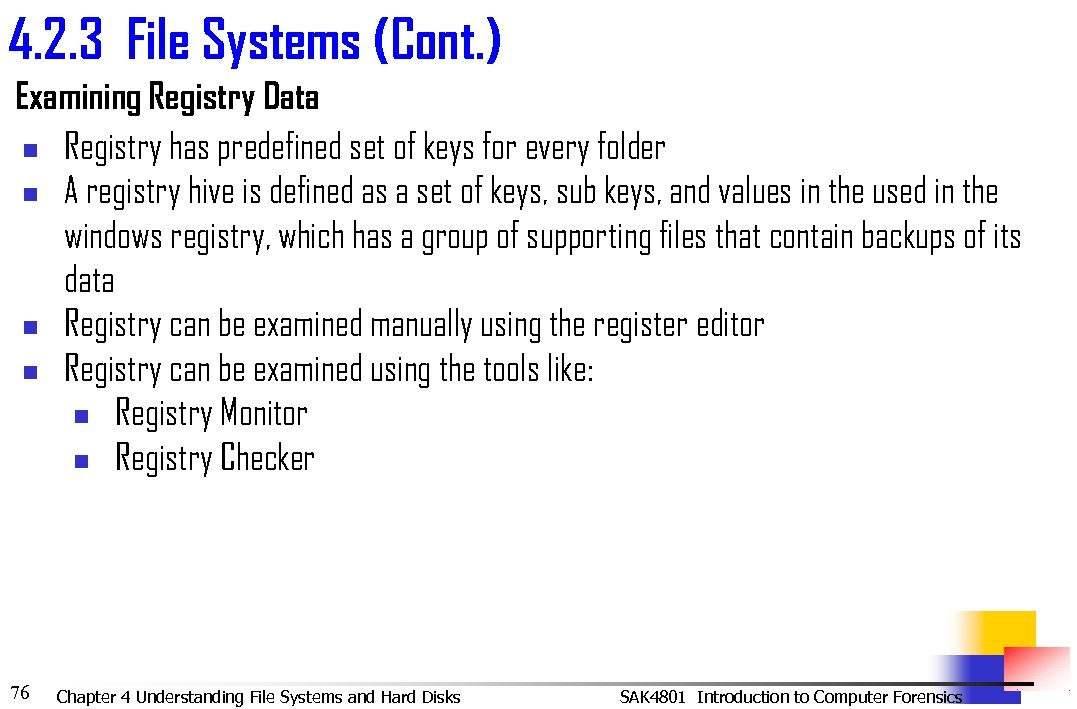 4.2.3 File Systems (Cont.)

Examining Registry Data

- Registry has predefined set of keys for every folder
- A registry hive is defined as a set of keys, sub keys, and values in the used in the windows registry, which has a group of supporting files that contain backups of its data
- Registry can be examined manually using the register editor
- Registry can be examined using the tools like:
  - Registry Monitor
  - Registry Checker

76 Chapter 4 Understanding File Systems and Hard Disks SAK4801 Introduction to Computer Forensics